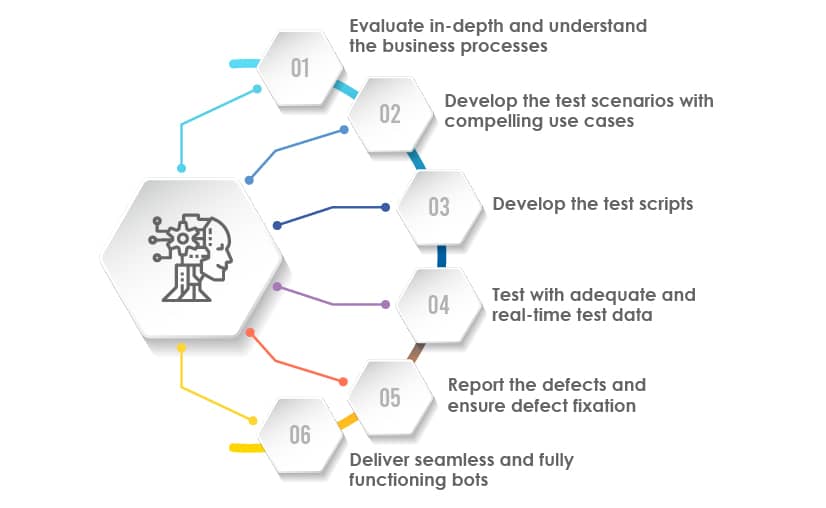 01
Evaluate in-depth and understand the business processes

02
Develop the test scenarios with compelling use cases

03
Develop the test scripts

04
Test with adequate and real-time test data

05
Report the defects and ensure defect fixation

06
Deliver seamless and fully functioning bots